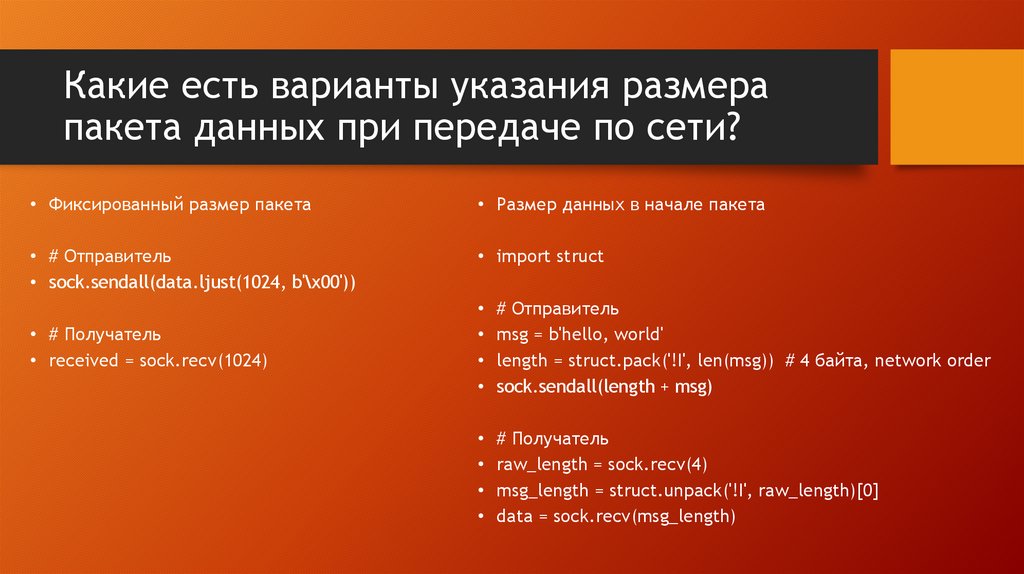 Какие есть варианты указания размера пакета данных при передаче по сети?

• Фиксированный размер пакета

• # Отправитель
• sock.sendall(data.ljust(1024, b'\x00'))

• # Получатель
• received = sock.recv(1024)

• Размер данных в начале пакета

• import struct

• # Отправитель
• msg = b'hello, world'
• length = struct.pack('!I', len(msg)) # 4 байта, network order
• sock.sendall(length + msg)

• # Получатель
• raw_length = sock.recv(4)
• msg_length = struct.unpack('!I', raw_length)[0]
• data = sock.recv(msg_length)